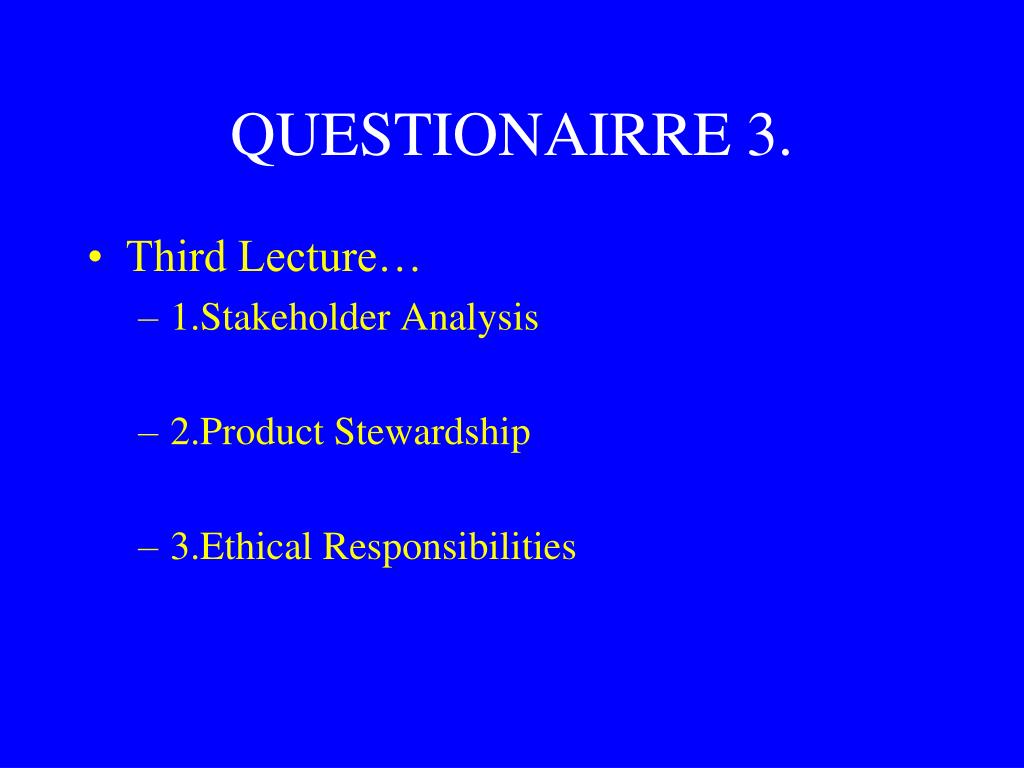 QUESTIONAIRRE 3.

• Third Lecture…
– 1.Stakeholder Analysis

– 2.Product Stewardship

– 3.Ethical Responsibilities